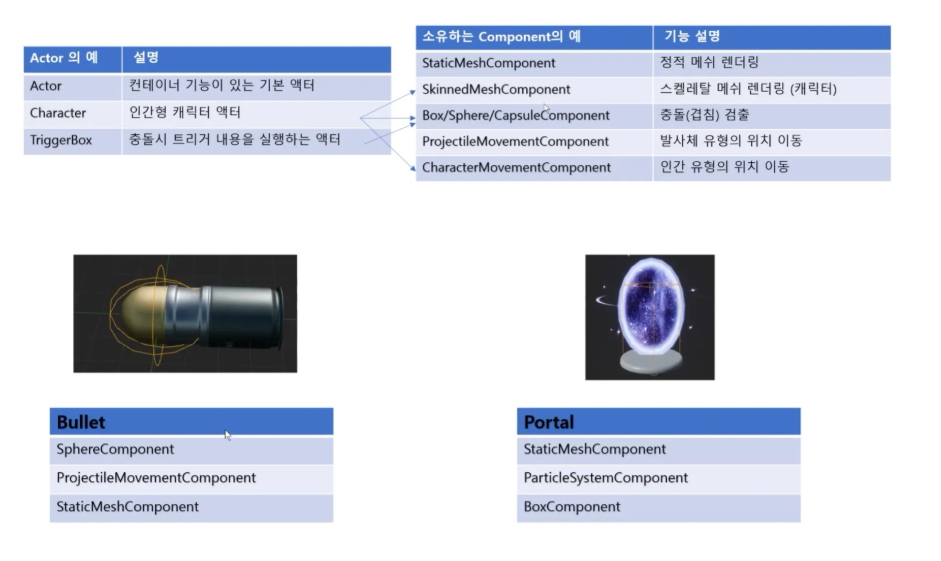 | Actor 의 예 | 설명 |
|---|---|
| Actor | 컨테이너 기능이 있는 기본 액터 |
| Character | 인간형 캐릭터 액터 |
| TriggerBox | 충돌시 트리거 내용을 실행하는 액터 |

| 소유하는 Component의 예 | 기능 설명 |
|---|---|
| StaticMeshComponent | 정적 메쉬 렌더링 |
| SkinnedMeshComponent | 스켈레탈 메쉬 렌더링 (캐릭터) |
| Box/Sphere/CapsuleComponent | 충돌(겹침) 검출 |
| ProjectileMovementComponent | 발사체 유형의 위치 이동 |
| CharacterMovementComponent | 인간 유형의 위치 이동 |

| Bullet |
|---|
| SphereComponent |
| ProjectileMovementComponent |
| StaticMeshComponent |

| Portal |
|---|
| StaticMeshComponent |
| ParticleSystemComponent |
| BoxComponent |